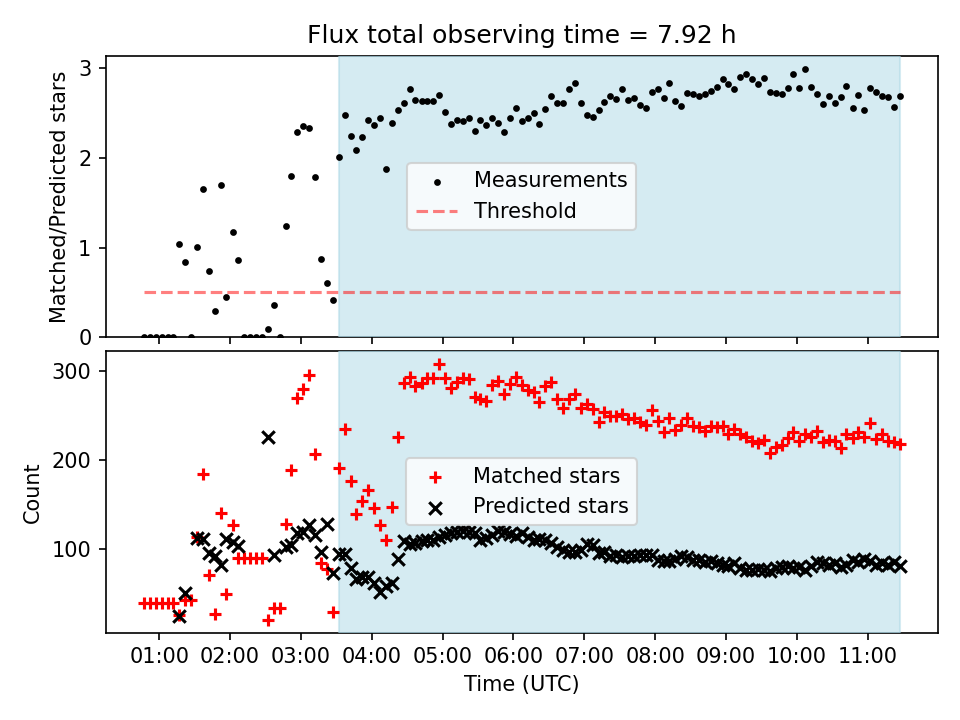 Flux total observing time = 7.92 h

Matched/Predicted stars

3
2
1
0

Measurements
Threshold

Count

300
200
100

Matched stars
Predicted stars

01:00 02:00 03:00 04:00 05:00 06:00 07:00 08:00 09:00 10:00 11:00

Time (UTC)